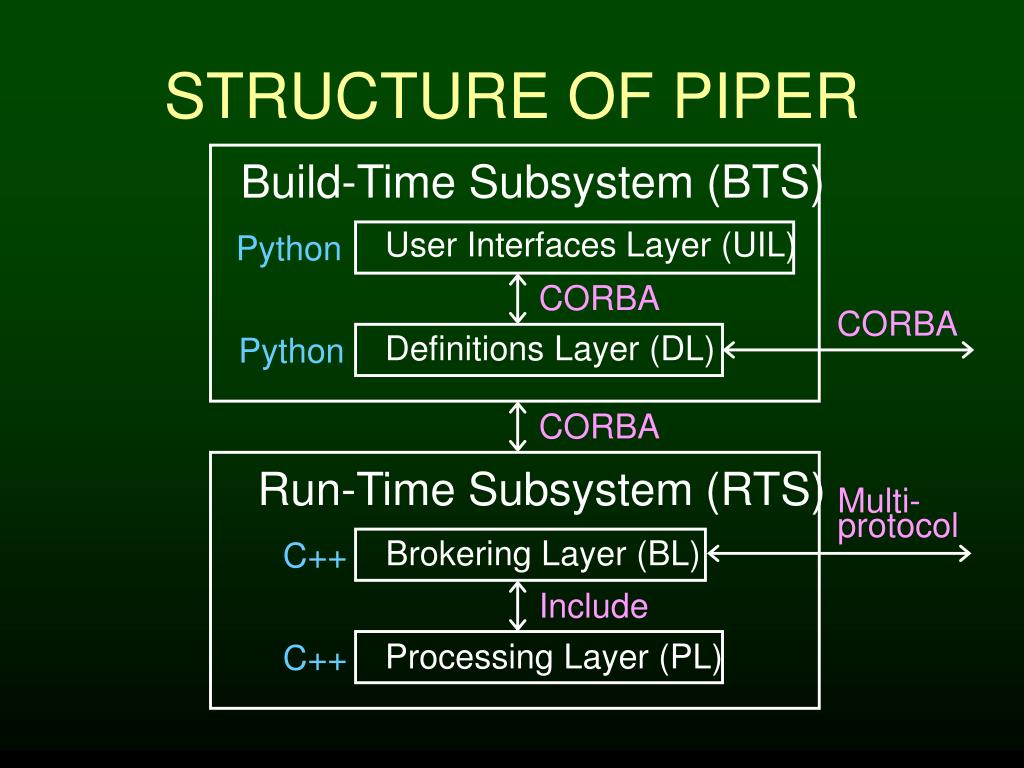 STRUCTURE OF PIPER

Build-Time Subsystem (BTS)

Python User Interfaces Layer (UIL)

CORBA

Python Definitions Layer (DL)

CORBA

CORBA

Run-Time Subsystem (RTS)

Multi-protocol

C++ Brokering Layer (BL)

Include

C++ Processing Layer (PL)